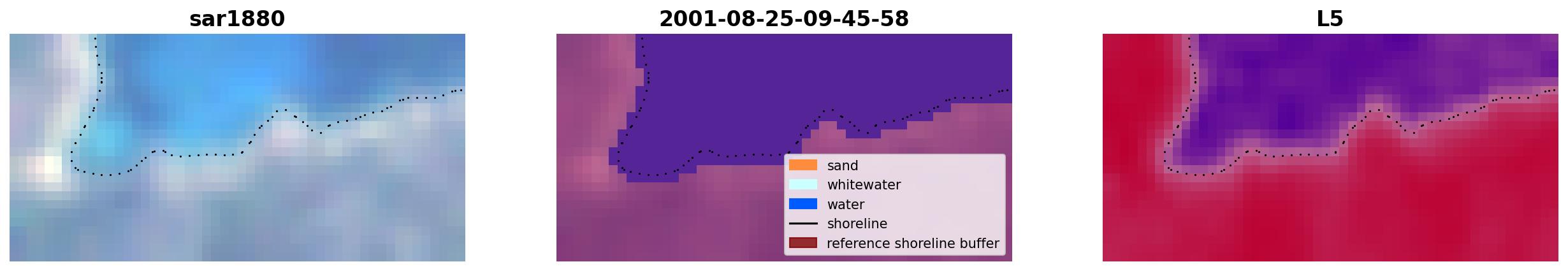 sar1880

2001-08-25-09-45-58

sand
whitewater
water
shoreline
reference shoreline buffer

L5